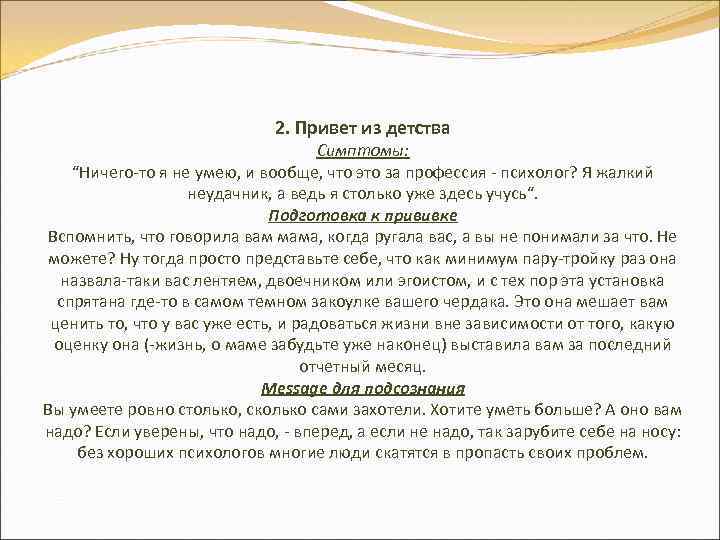 2. Привет из детства

Симптомы:

“Ничего-то я не умею, и вообще, что это за профессия - психолог? Я жалкий неудачник, а ведь я столько уже здесь учусь“.

Подготовка к прививке

Вспомнить, что говорила вам мама, когда ругала вас, а вы не понимали за что. Не можете? Ну тогда просто представьте себе, что как минимум пару-тройку раз она назвала-таки вас лентяем, двоечником или эгоистом, и с тех пор эта установка спрятана где-то в самом темном закоулке вашего чердака. Это она мешает вам ценить то, что у вас уже есть, и радоваться жизни вне зависимости от того, какую оценку она (-жизнь, о маме забудьте уже наконец) выставила вам за последний отчетный месяц.

Message для подсознания

Вы умеете ровно столько, сколько сами захотели. Хотите уметь больше? А оно вам надо? Если уверены, что надо, - вперед, а если не надо, так зарубите себе на носу: без хороших психологов многие люди скатятся в пропасть своих проблем.